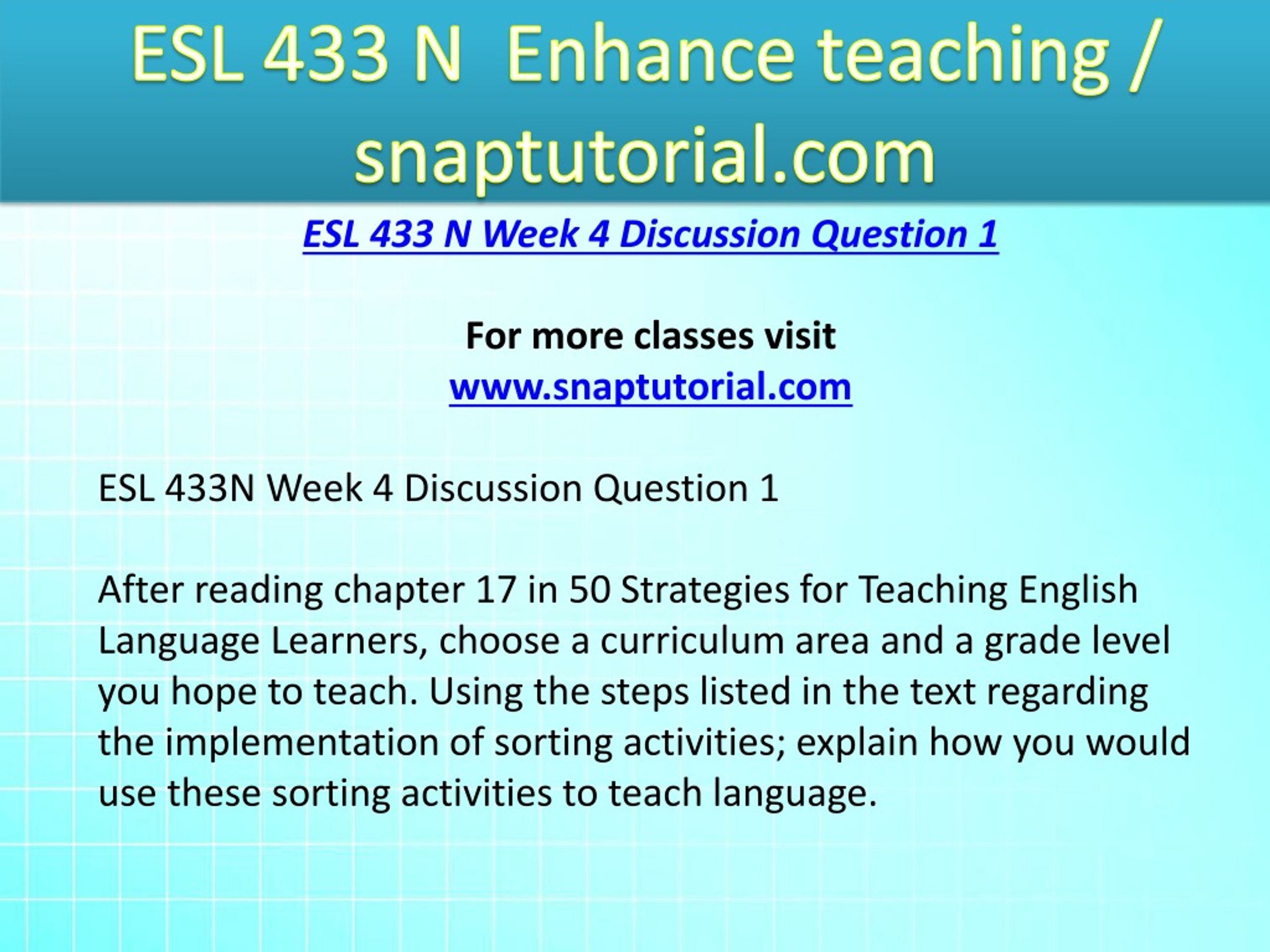 ESL 433 N  Enhance teaching / snaptutorial.com

ESL 433 N Week 4 Discussion Question 1

For more classes visit
www.snaptutorial.com

ESL 433N Week 4 Discussion Question 1

After reading chapter 17 in 50 Strategies for Teaching English Language Learners, choose a curriculum area and a grade level you hope to teach. Using the steps listed in the text regarding the implementation of sorting activities; explain how you would use these sorting activities to teach language.